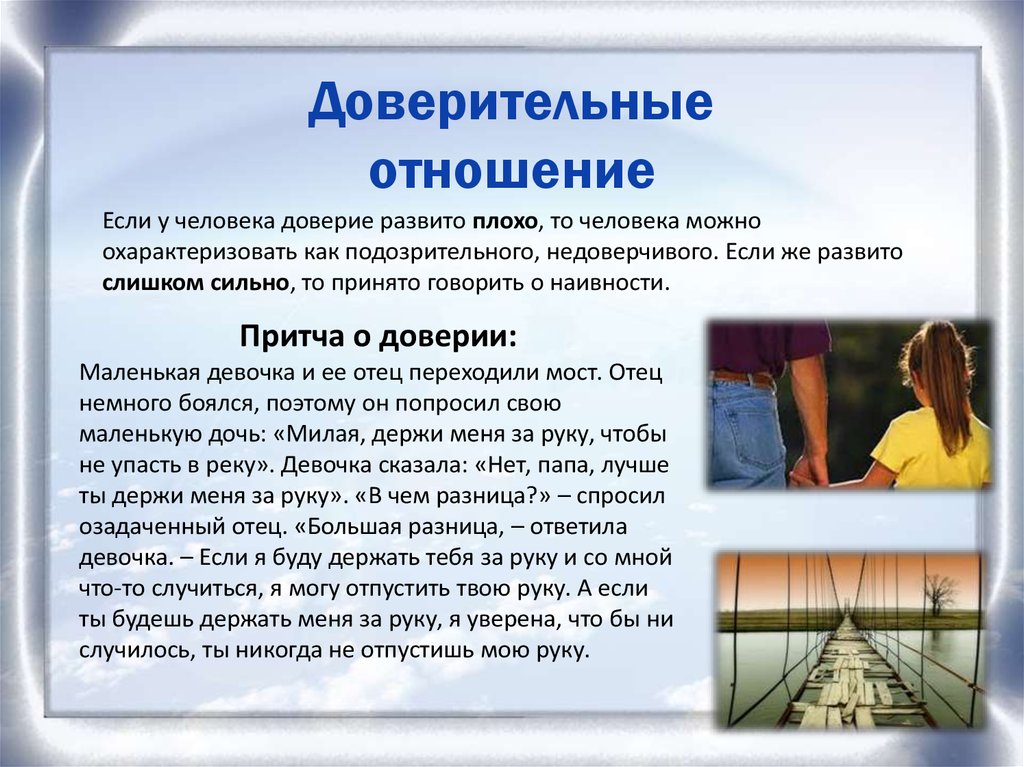 Доверительные отношение

Если у человека доверие развито плохо, то человека можно охарактеризовать как подозрительного, недоверчивого. Если же развито слишком сильно, то принято говорить о наивности.

Притча о доверии:

Маленькая девочка и ее отец переходили мост. Отец немного боялся, поэтому он попросил свою маленькую дочь: «Милая, держи меня за руку, чтобы не упасть в реку». Девочка сказала: «Нет, папа, лучше ты держи меня за руку». «В чем разница?» – спросил озадаченный отец. «Большая разница, – ответила девочка. – Если я буду держать тебя за руку и со мной что-то случиться, я могу отпустить твою руку. А если ты будешь держать меня за руку, я уверена, что бы ни случилось, ты никогда не отпустишь мою руку.